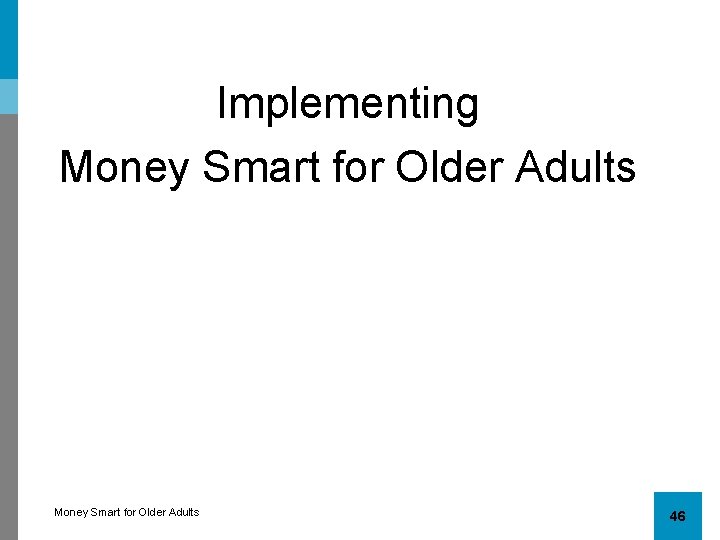 Implementing
Money Smart for Older Adults

Money Smart for Older Adults

46